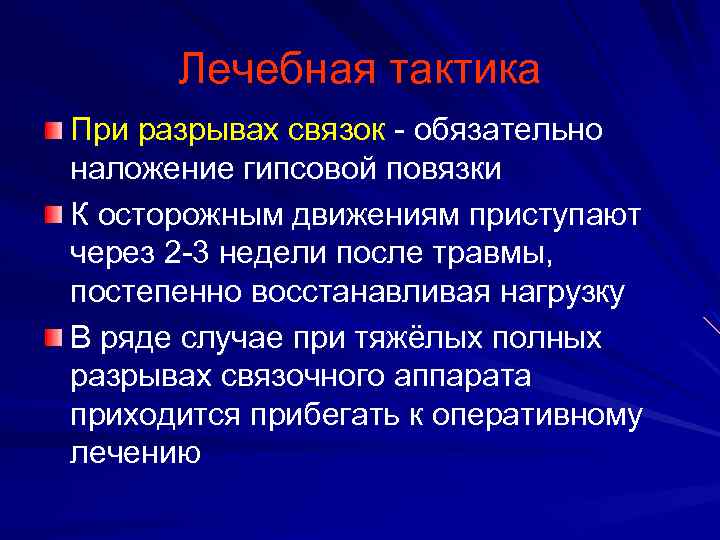 Лечебная тактика

При разрывах связок - обязательно наложение гипсовой повязки

К осторожным движениям приступают через 2-3 недели после травмы, постепенно восстанавливая нагрузку

В ряде случае при тяжёлых полных разрывах связочного аппарата приходится прибегать к оперативному лечению